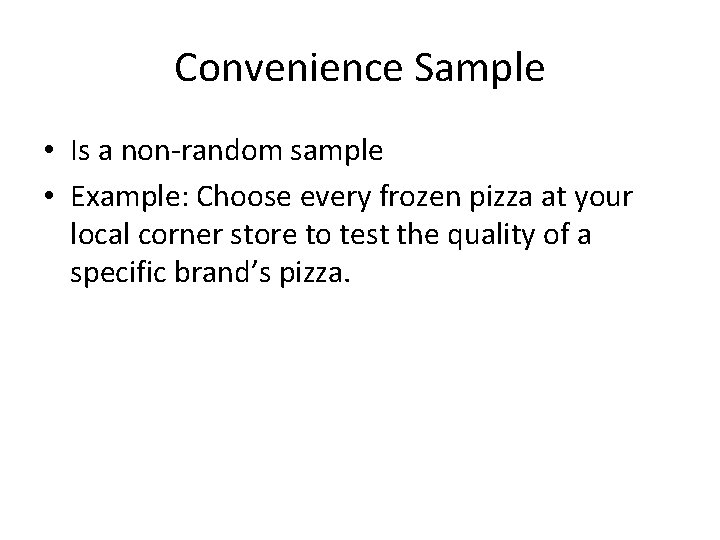 Convenience Sample

• Is a non-random sample
• Example: Choose every frozen pizza at your local corner store to test the quality of a specific brand’s pizza.